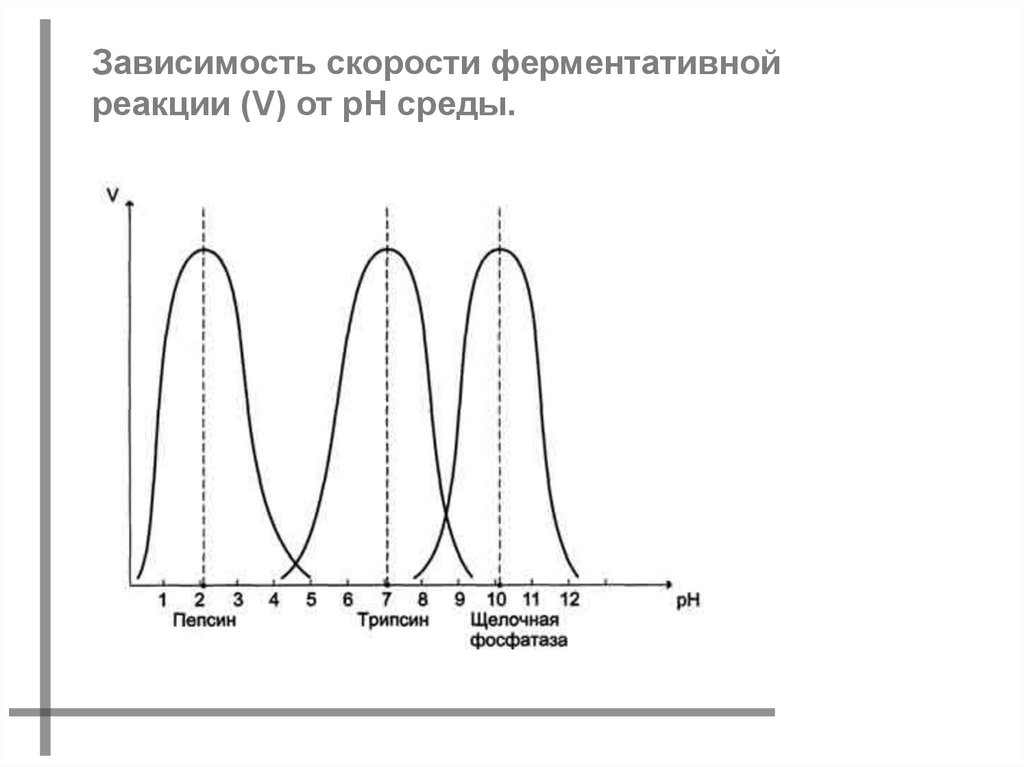 Зависимость скорости ферментативной реакции (V) от pH среды.

V

1 2 3 4 5 6 7 8 9 10 11 12 pH

Пепсин

Трипсин

Щелочная фосфатаза